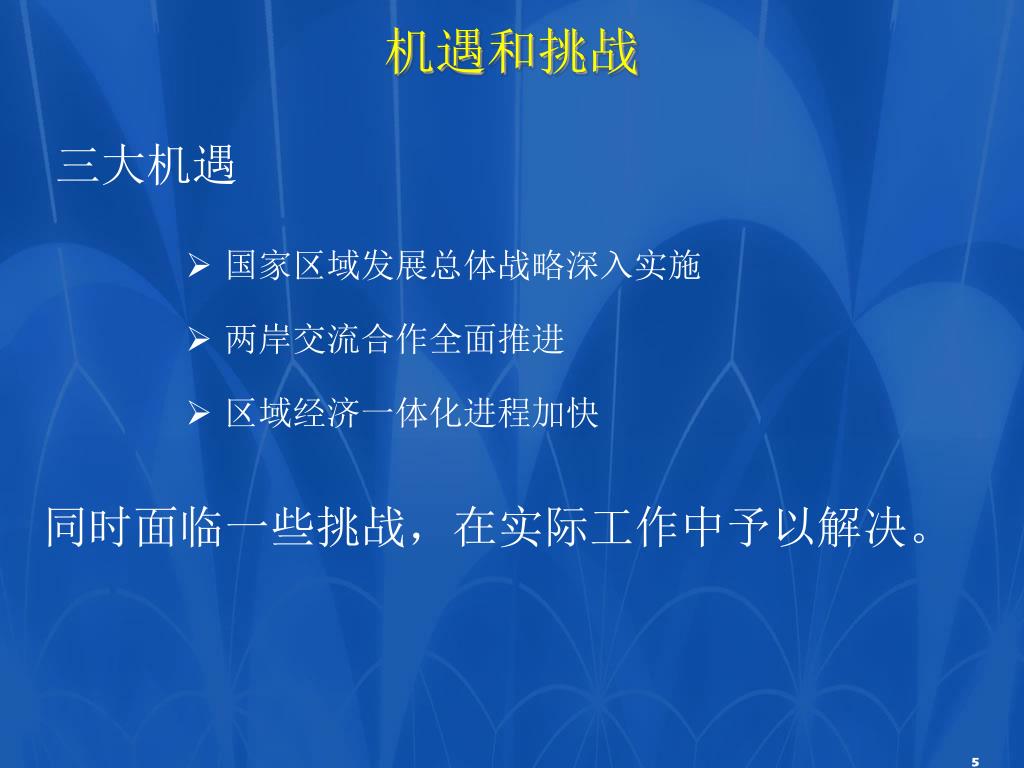 机遇和挑战

三大机遇

➢ 国家区域发展总体战略深入实施

➢ 两岸交流合作全面推进

➢ 区域经济一体化进程加快

同时面临一些挑战，在实际工作中予以解决。

5